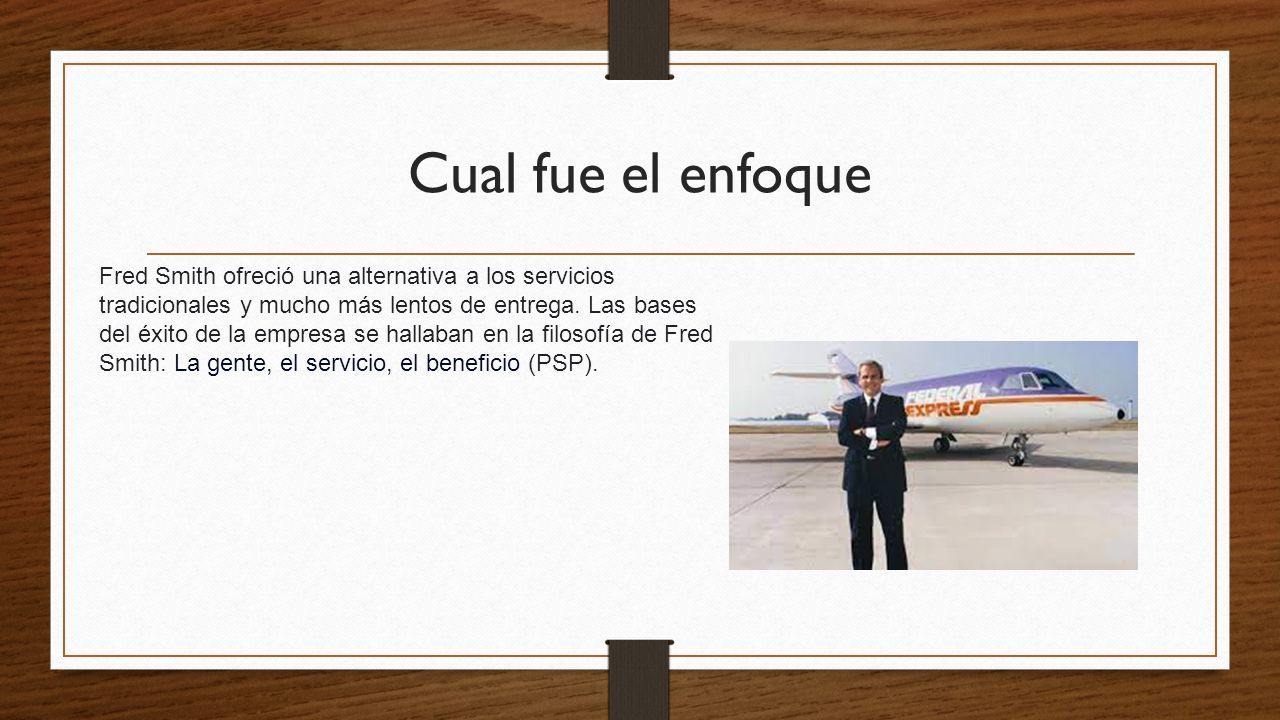 Cual fue el enfoque

Fred Smith ofreció una alternativa a los servicios tradicionales y mucho más lentos de entrega. Las bases del éxito de la empresa se hallaban en la filosofía de Fred Smith: La gente, el servicio, el beneficio (PSP).

FEDERAL EXPRESS